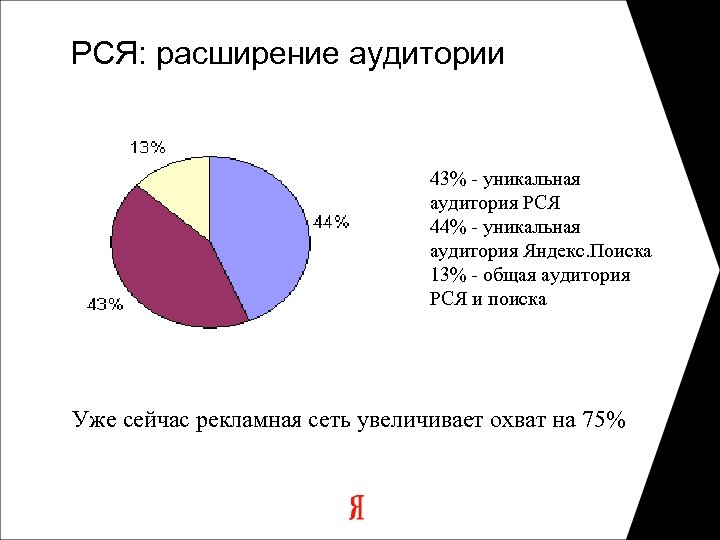 РСЯ: расширение аудитории

13%

44%

43%

43% - уникальная аудитория РСЯ
44% - уникальная аудитория Яндекс.Поиска
13% - общая аудитория РСЯ и поиска

Уже сейчас рекламная сеть увеличивает охват на 75%

Я